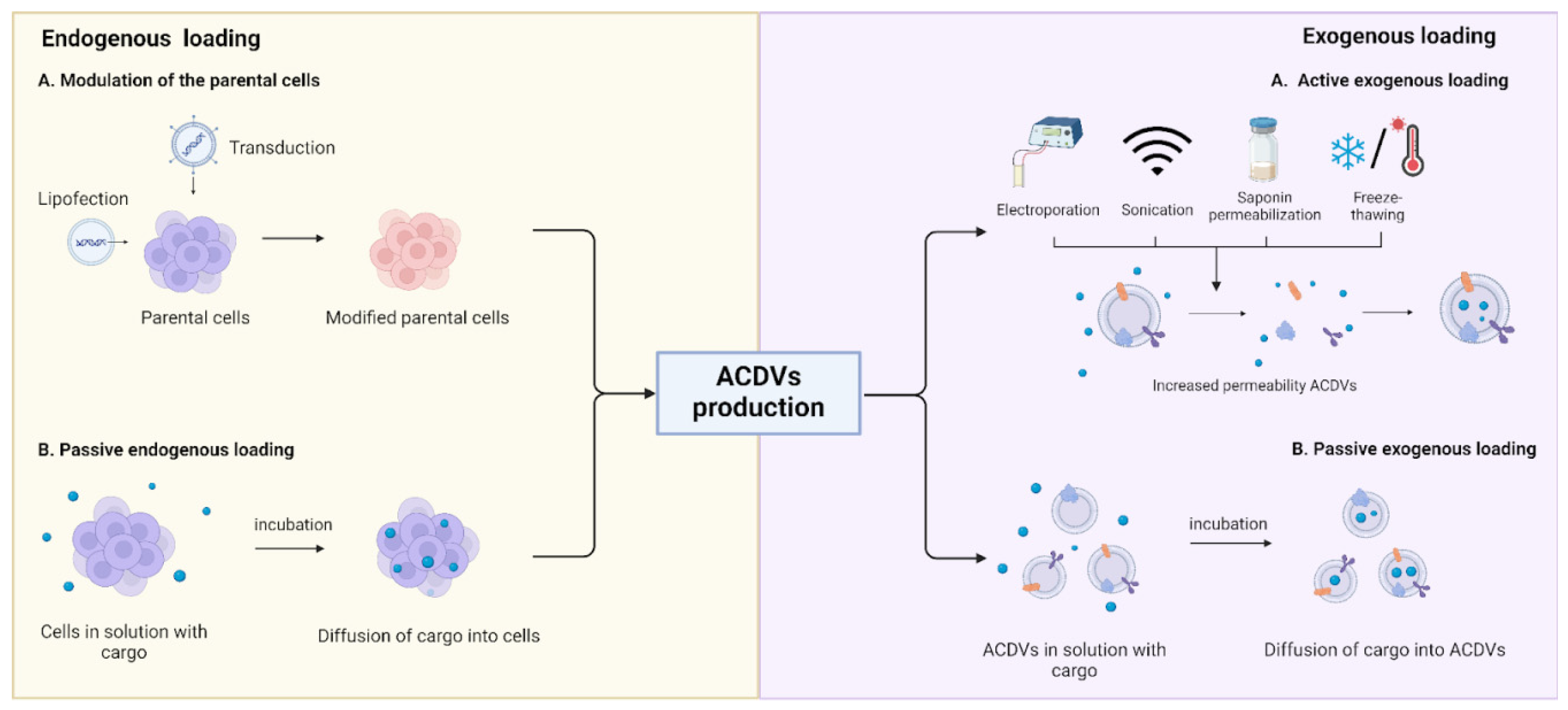 Endogenous loading

A. Modulation of the parental cells

Transduction

Lipofection

Parental cells

Modified parental cells

B. Passive endogenous loading

incubation

Cells in solution with cargo

Diffusion of cargo into cells

ACDVs production

Exogenous loading

A. Active exogenous loading

Electroporation

Sonication

Saponin permeabilization

Freeze-thawing

Increased permeability ACDVs

B. Passive exogenous loading

incubation

ACDVs in solution with cargo

Diffusion of cargo into ACDVs